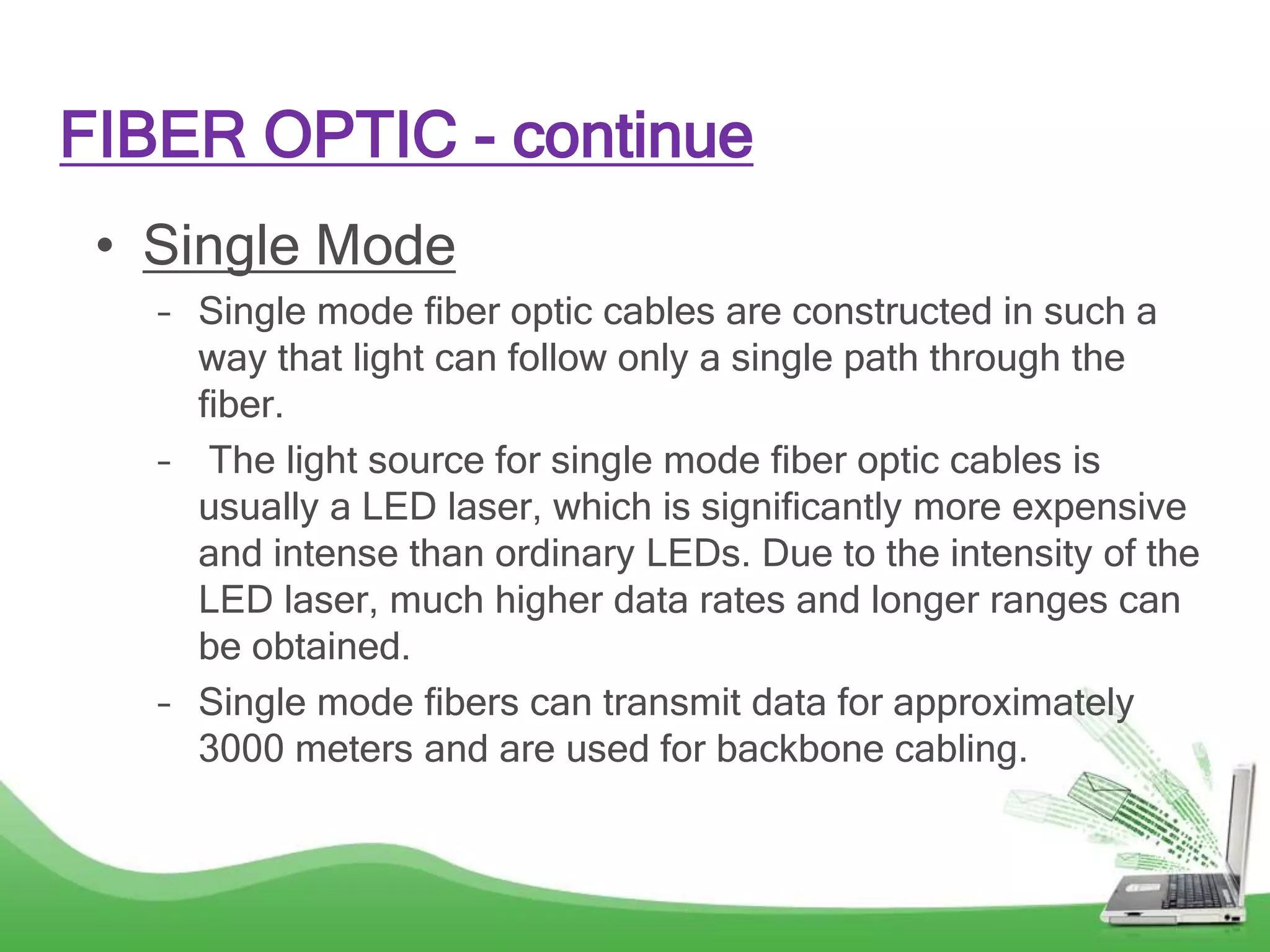 FIBER OPTIC - continue

• Single Mode

– Single mode fiber optic cables are constructed in such a way that light can follow only a single path through the fiber.

– The light source for single mode fiber optic cables is usually a LED laser, which is significantly more expensive and intense than ordinary LEDs. Due to the intensity of the LED laser, much higher data rates and longer ranges can be obtained.

– Single mode fibers can transmit data for approximately 3000 meters and are used for backbone cabling.